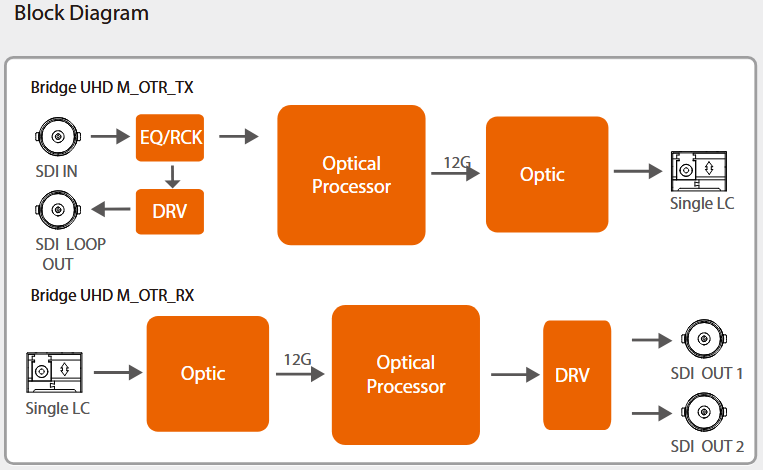 Block Diagram

Bridge UHD M_OTR_TX

SDI IN

EQ/RCK

DRV

SDI LOOP OUT

Optical Processor

12G

Optic

Single LC

Bridge UHD M_OTR_RX

Single LC

Optic

12G

Optical Processor

DRV

SDI OUT 1

SDI OUT 2